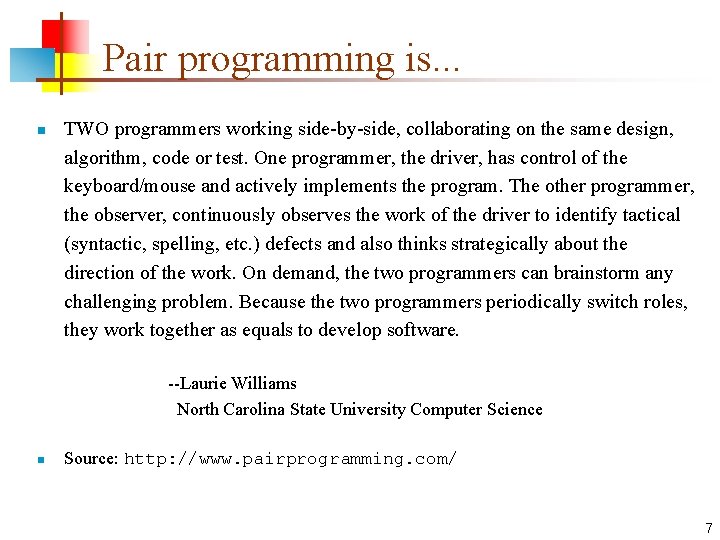 Pair programming is...

TWO programmers working side-by-side, collaborating on the same design, algorithm, code or test. One programmer, the driver, has control of the keyboard/mouse and actively implements the program. The other programmer, the observer, continuously observes the work of the driver to identify tactical (syntactic, spelling, etc.) defects and also thinks strategically about the direction of the work. On demand, the two programmers can brainstorm any challenging problem. Because the two programmers periodically switch roles, they work together as equals to develop software.

--Laurie Williams
North Carolina State University Computer Science

Source: http://www.pairprogramming.com/

7